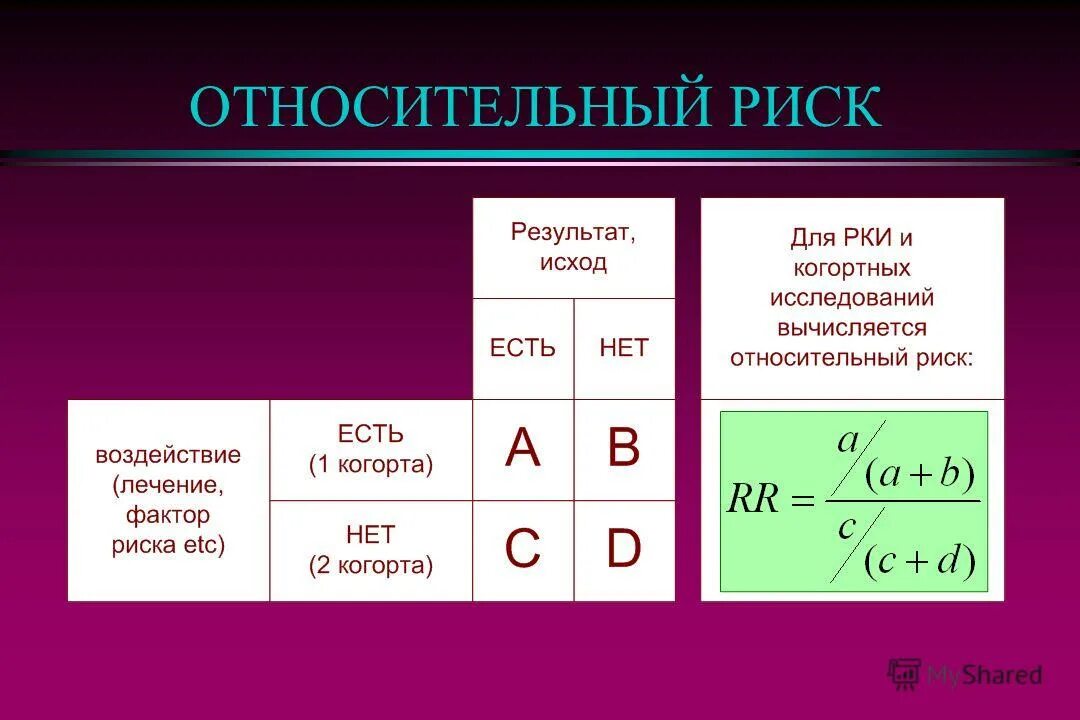 ОТНОСИТЕЛЬНЫЙ РИСК

| | | Результат, исход | |
|---|---|---|---|
| | | ЕСТЬ | НЕТ |
| воздействие (лечение, фактор риска etc) | ЕСТЬ (1 когорта) | A | B |
| | НЕТ (2 когорта) | C | D |

Для РКИ и когортных исследований вычисляется относительный риск:

$RR = \frac{a/(a+b)}{c/(c+d)}$

MyShared